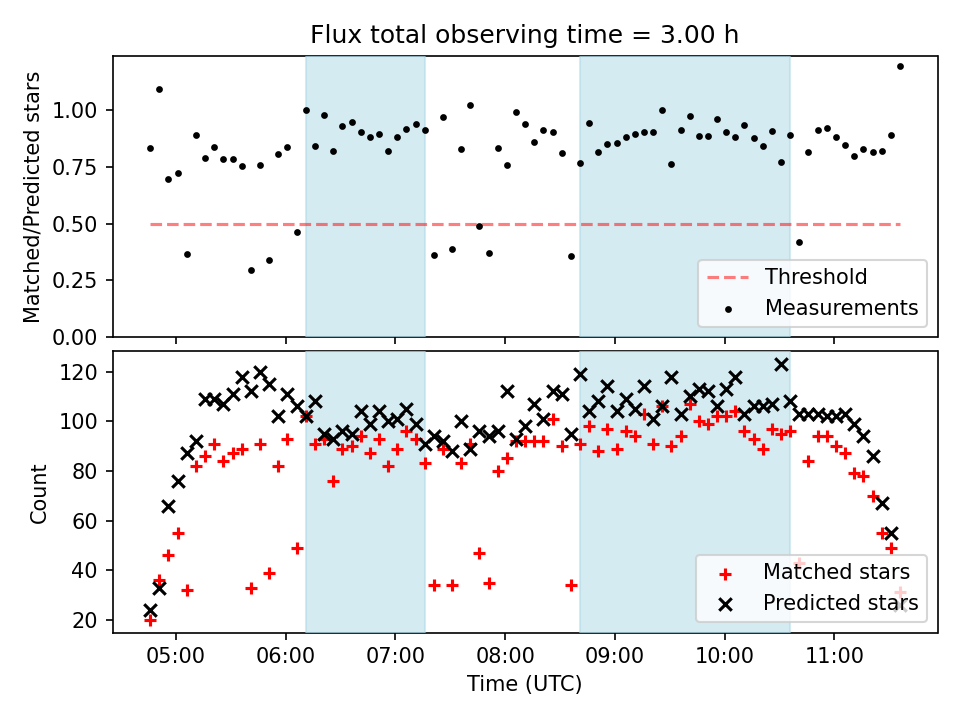 Flux total observing time = 3.00 h

Matched/Predicted stars

1.00
0.75
0.50
0.25
0.00

Threshold
Measurements

Count

120
100
80
60
40
20

Matched stars
Predicted stars

05:00 06:00 07:00 08:00 09:00 10:00 11:00

Time (UTC)